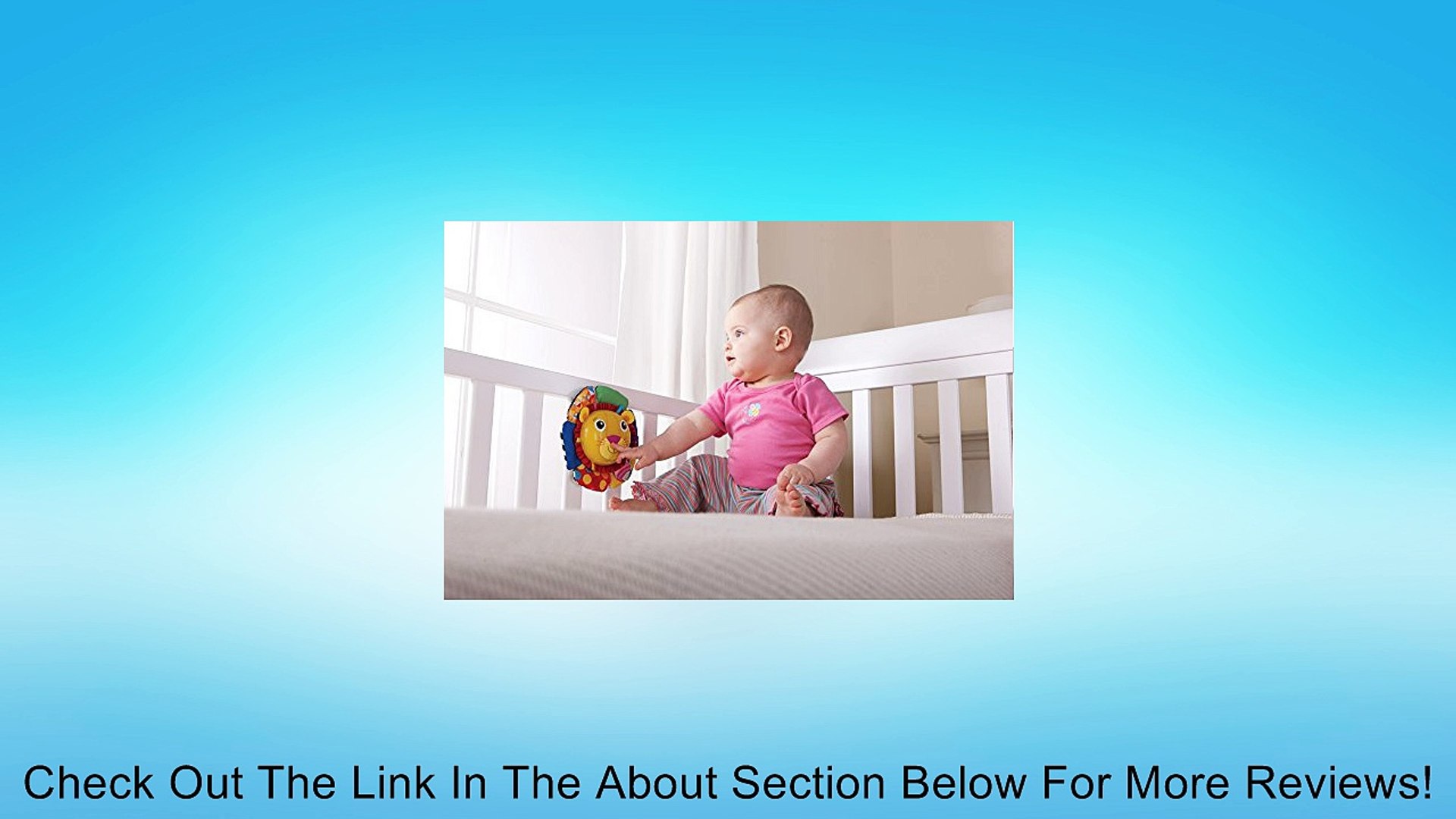 Check Out The Link In The About Section Below For More Reviews!